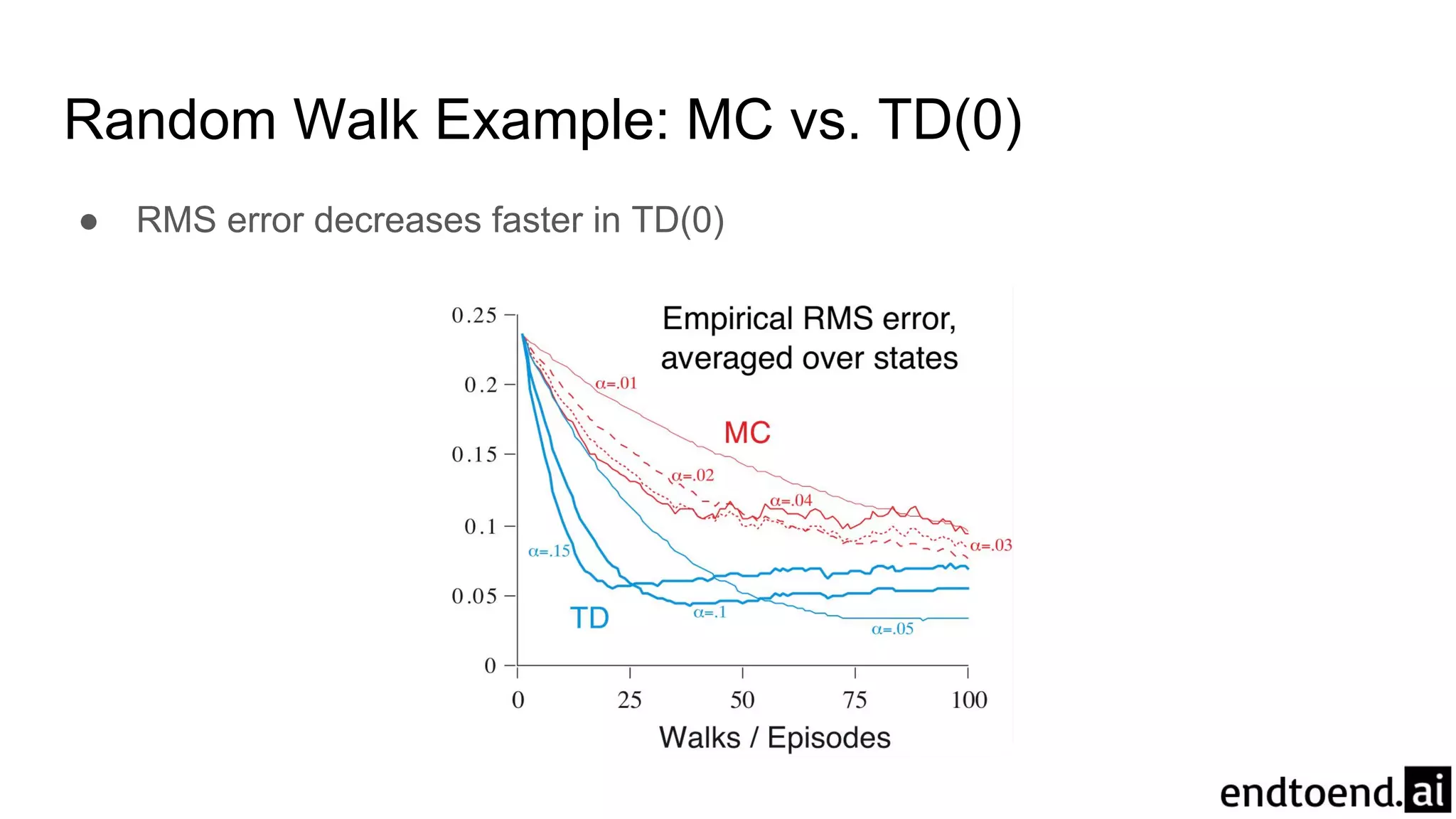 Random Walk Example: MC vs. TD(0)

● RMS error decreases faster in TD(0)

Empirical RMS error, averaged over states

0.25
0.2
0.15
0.1
0.05
0

$\alpha$=.01
MC
$\alpha$=.02
$\alpha$=.04
$\alpha$=.03
$\alpha$=.15
TD
$\alpha$=.1
$\alpha$=.05

0
25
50
75
100

Walks / Episodes

endtoend.ai